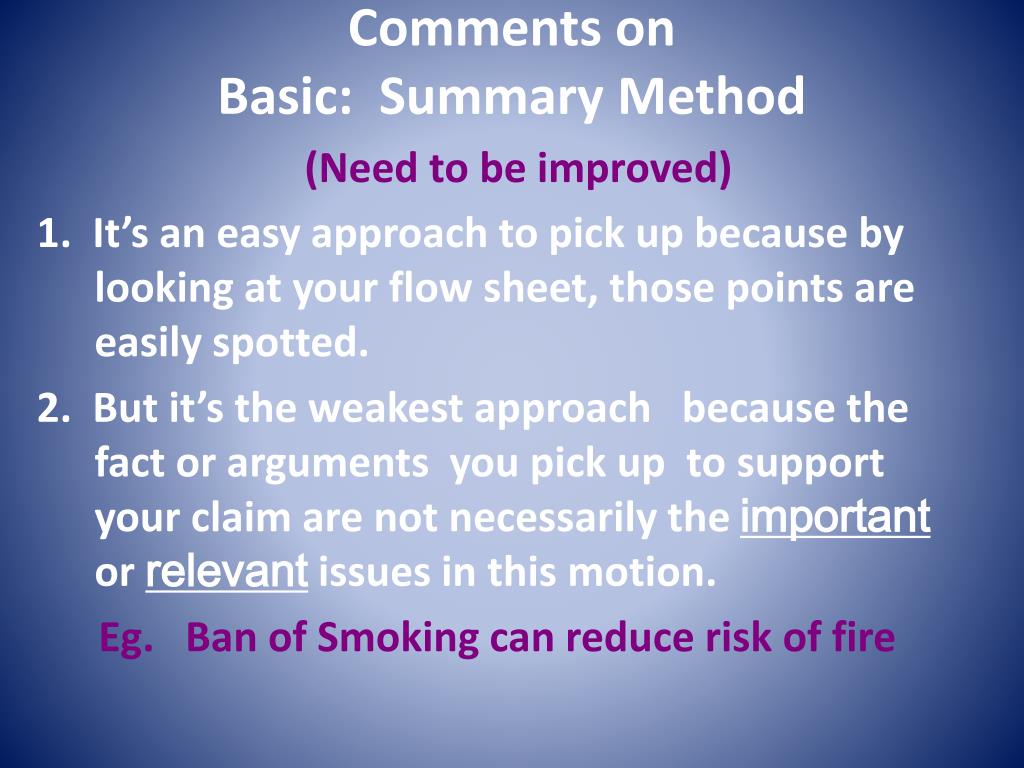 Comments on
Basic: Summary Method

(Need to be improved)

1. It’s an easy approach to pick up because by looking at your flow sheet, those points are easily spotted.

2. But it’s the weakest approach because the fact or arguments you pick up to support your claim are not necessarily the important or relevant issues in this motion.

Eg. Ban of Smoking can reduce risk of fire